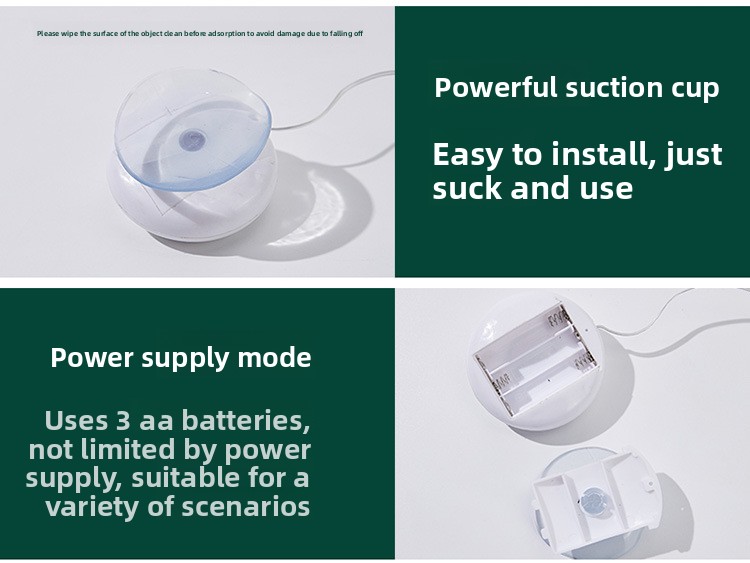 Please wipe the surface of the object clean before adsorption to avoid damage due to falling off

Powerful suction cup

Easy to install, just suck and use

Power supply mode

Uses 3 aa batteries, not limited by power supply, suitable for a variety of scenarios